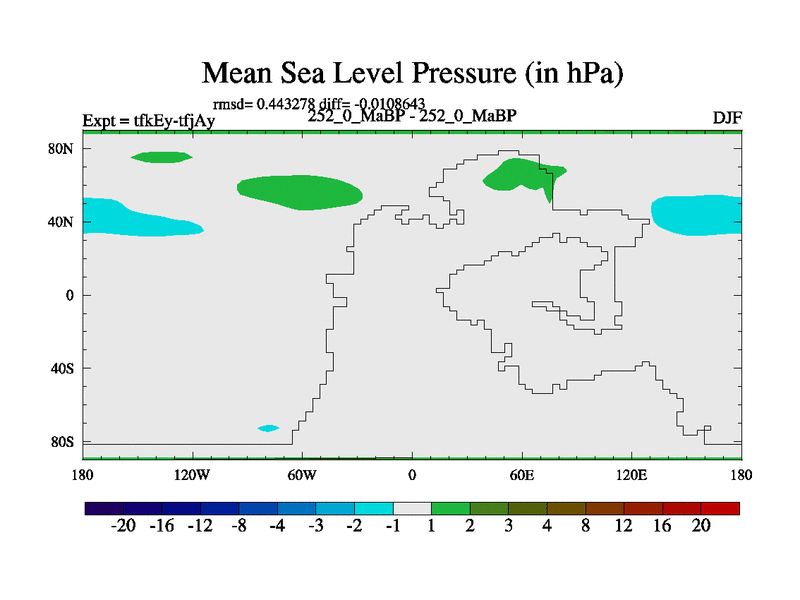 Mean Sea Level Pressure (in hPa)

rmsd= 0.443278 diff= -0.0108643

Expt = tfkEy-tfjAy

252_0_MaBP - 252_0_MaBP

DJF

80N
40N
0
40S
80S

180
120W
60W
0
60E
120E
180

-20 -16 -12 -8 -4 -3 -2 -1 1 2 3 4 8 12 16 20